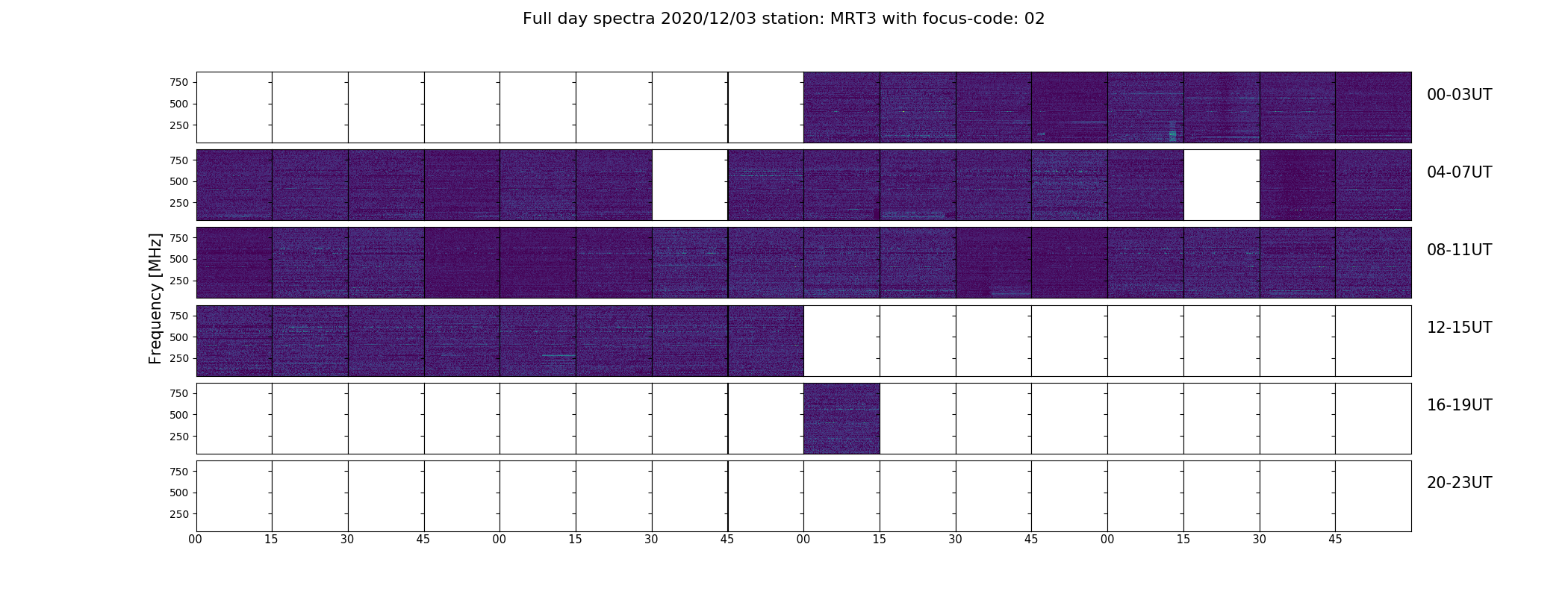 Full day spectra 2020/12/03 station: MRT3 with focus-code: 02

Frequency [MHz]

750
500
250
00-03UT

750
500
250
04-07UT

750
500
250
08-11UT

750
500
250
12-15UT

750
500
250
16-19UT

750
500
250
20-23UT

00 15 30 45 00 15 30 45 00 15 30 45 00 15 30 45